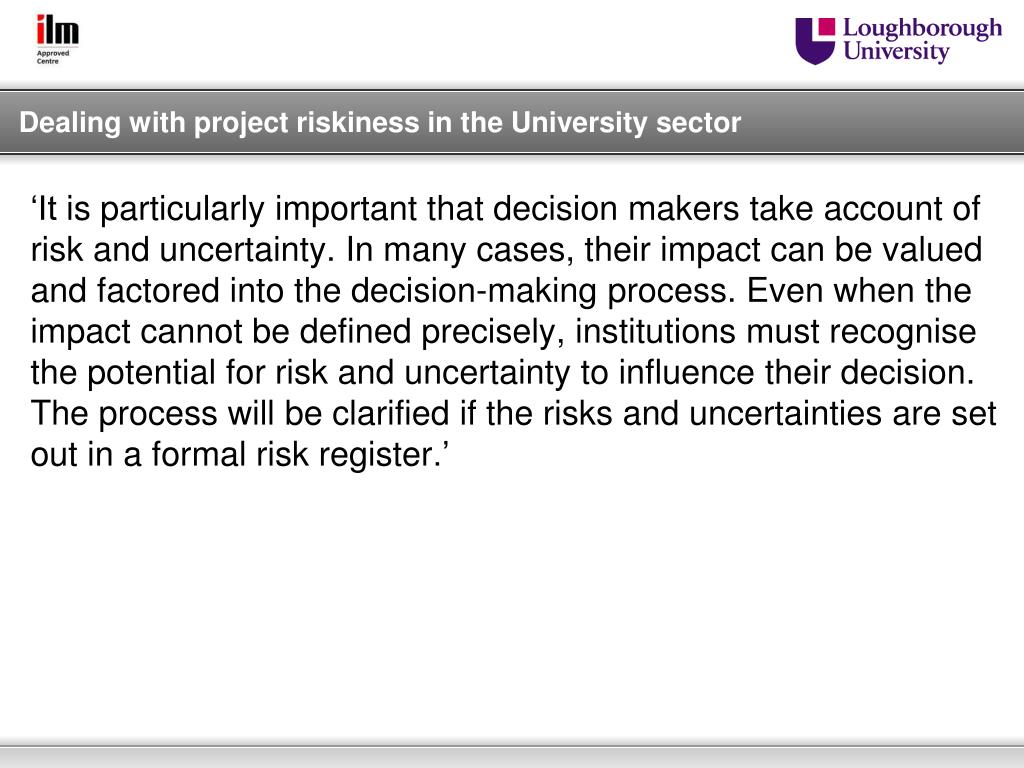 ilm
Approved Centre

Loughborough University

Dealing with project riskiness in the University sector

‘It is particularly important that decision makers take account of risk and uncertainty. In many cases, their impact can be valued and factored into the decision-making process. Even when the impact cannot be defined precisely, institutions must recognise the potential for risk and uncertainty to influence their decision. The process will be clarified if the risks and uncertainties are set out in a formal risk register.’